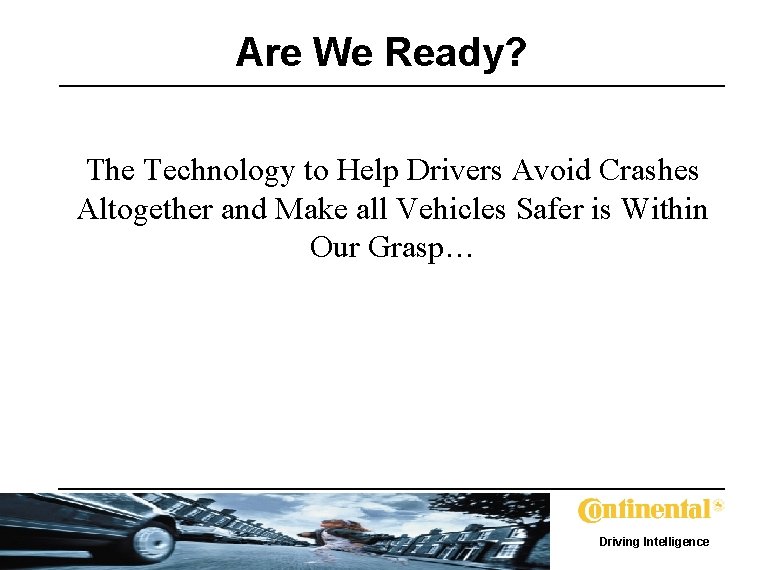 Are We Ready?

The Technology to Help Drivers Avoid Crashes Altogether and Make all Vehicles Safer is Within Our Grasp…

Continental

Driving Intelligence